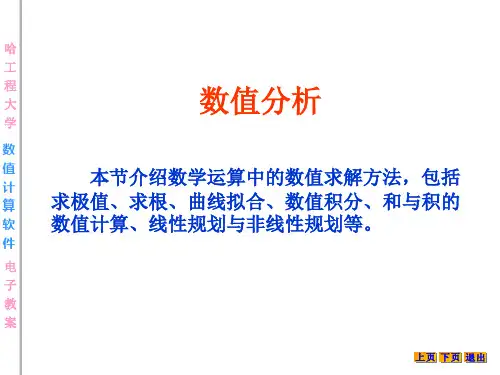 哈工程大学 数值计算软件 电子教案

数值分析

本节介绍数学运算中的数值求解方法，包括求极值、求根、曲线拟合、数值积分、和与积的数值计算、线性规划与非线性规划等。

上页 下页 退出